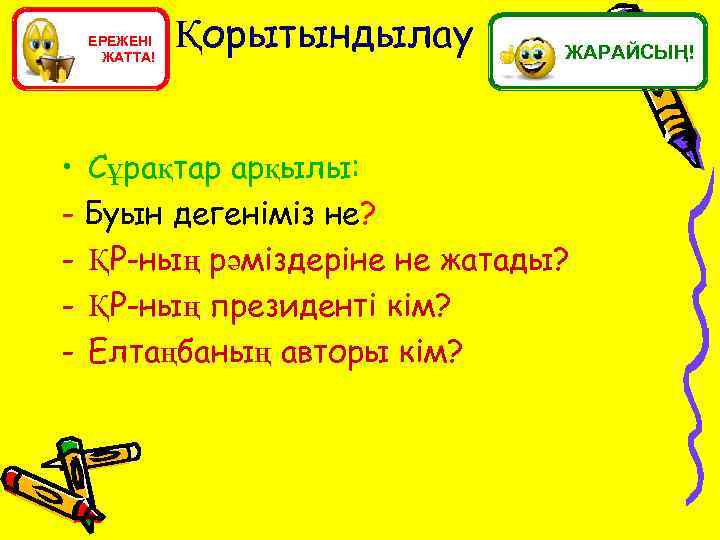 ЕРЕЖЕНІ ЖАТТА!

Қорытындылау

ЖАРАЙСЫҢ!

• Сұрақтар арқылы:
- Буын дегеніміз не?
- ҚР-ның рәміздеріне не жатады?
- ҚР-ның президенті кім?
- Елтаңбаның авторы кім?